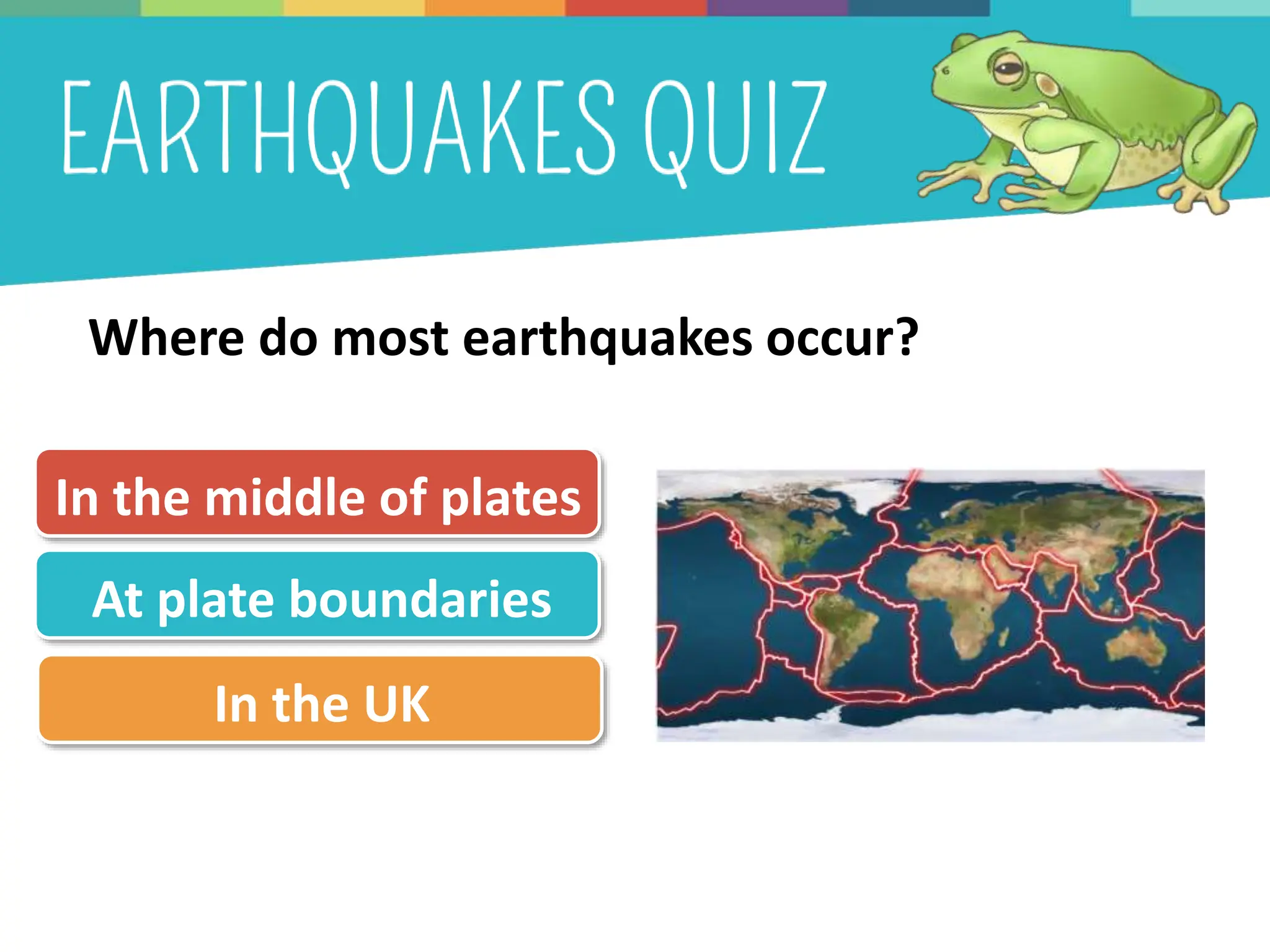 EARTHQUAKES QUIZ

Where do most earthquakes occur?

In the middle of plates

At plate boundaries

In the UK